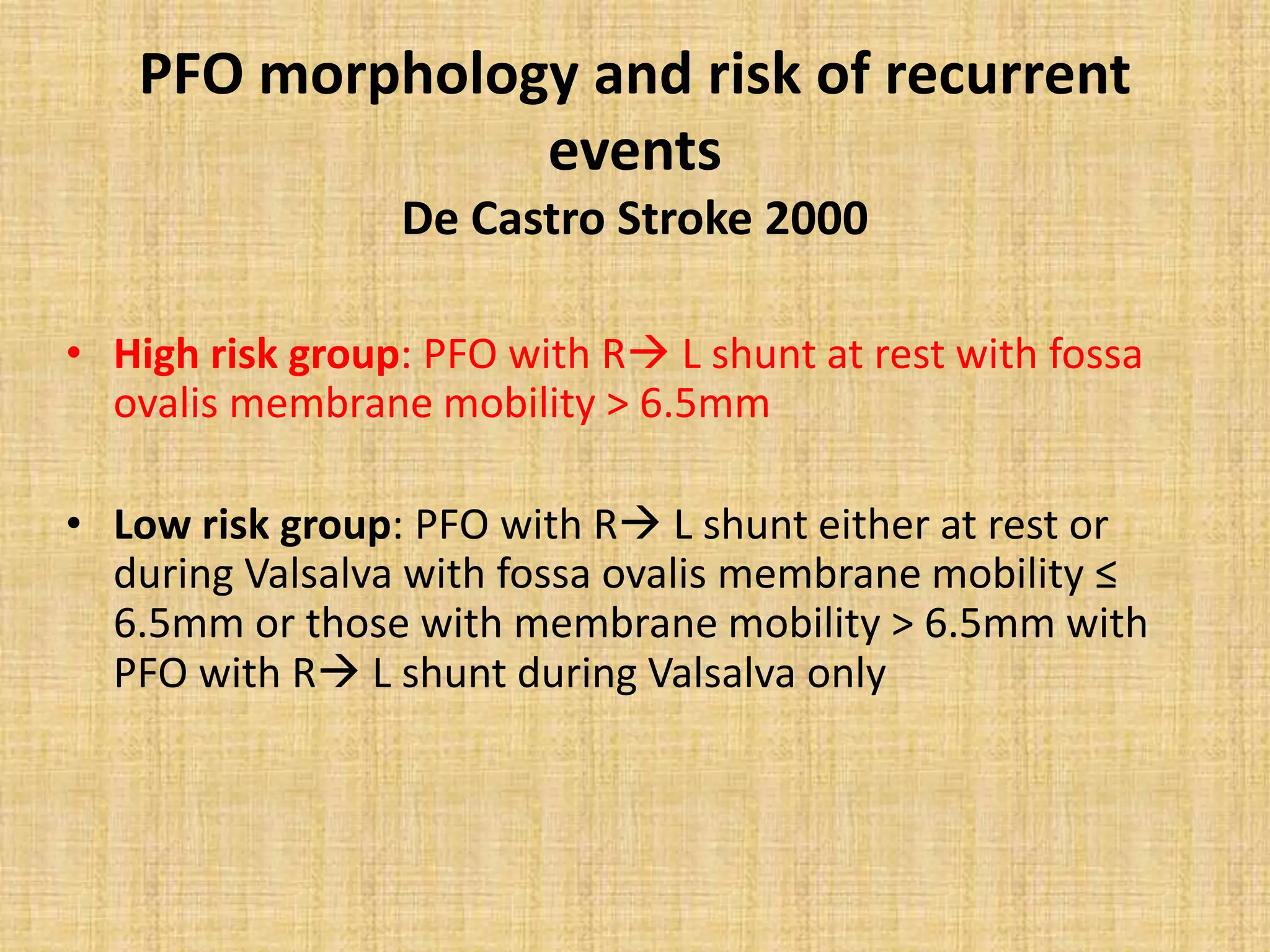 PFO morphology and risk of recurrent events
De Castro Stroke 2000

• High risk group: PFO with R→ L shunt at rest with fossa ovalis membrane mobility > 6.5mm

• Low risk group: PFO with R→ L shunt either at rest or during Valsalva with fossa ovalis membrane mobility ≤ 6.5mm or those with membrane mobility > 6.5mm with PFO with R→ L shunt during Valsalva only